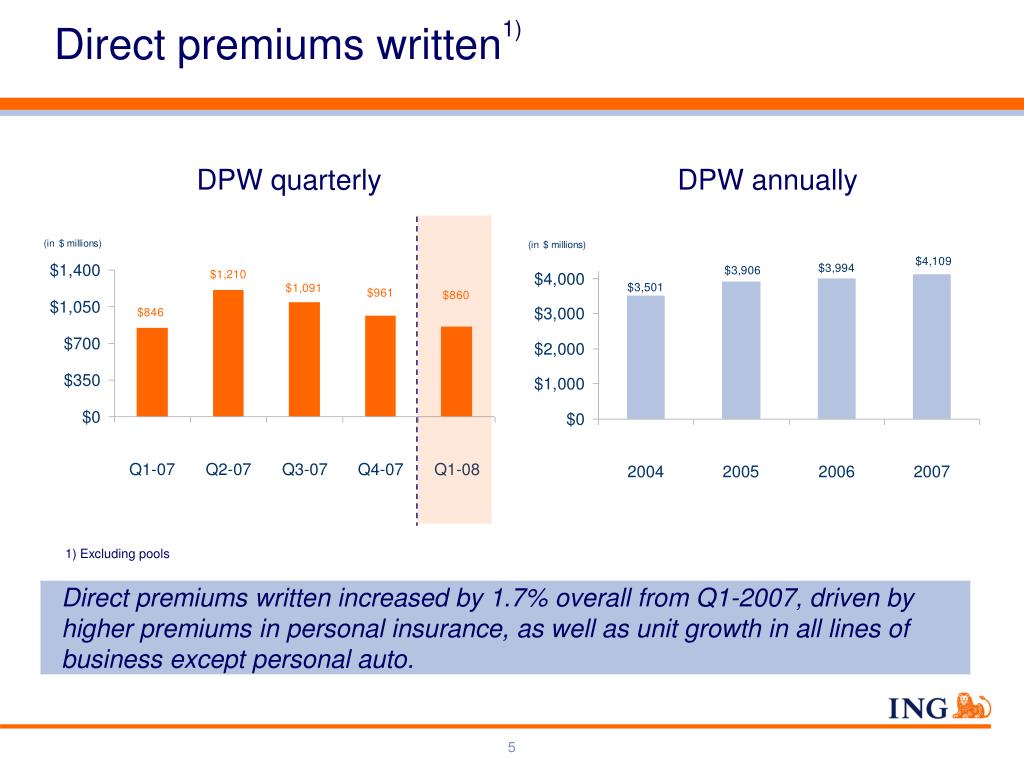 Direct premiums written$^{1)}$

DPW quarterly

(in $ millions)

$1,400
$1,050
$700
$350
$0

$846
$1,210
$1,091
$961
$860

Q1-07 Q2-07 Q3-07 Q4-07 Q1-08

DPW annually

(in $ millions)

$4,000
$3,000
$2,000
$1,000
$0

$3,501
$3,906
$3,994
$4,109

2004 2005 2006 2007

1) Excluding pools

Direct premiums written increased by 1.7% overall from Q1-2007, driven by higher premiums in personal insurance, as well as unit growth in all lines of business except personal auto.

ING

5